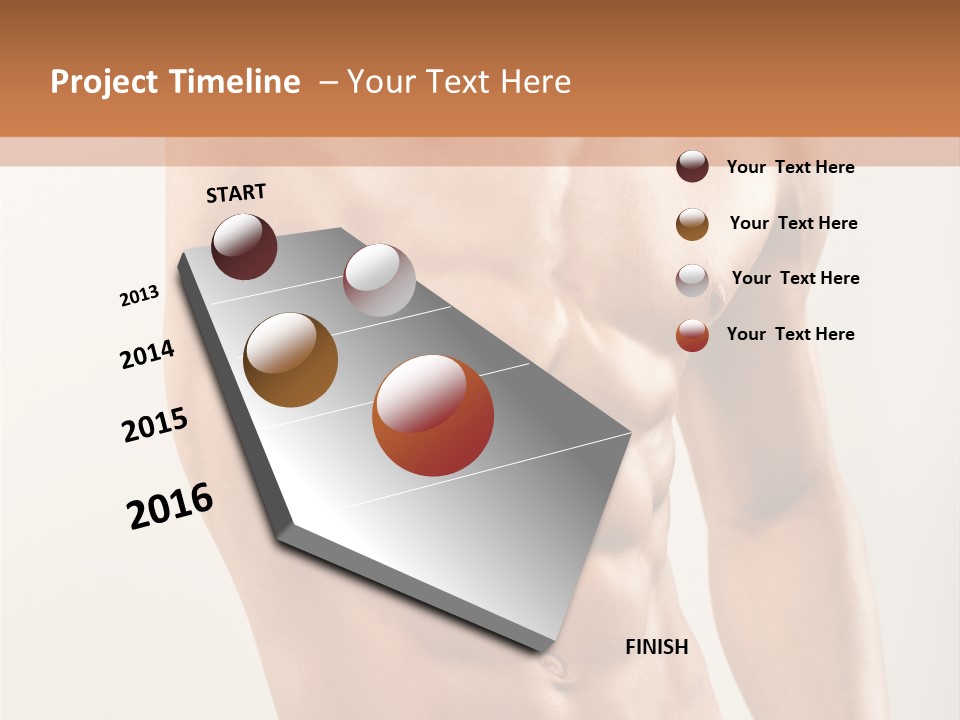 Project Timeline – Your Text Here

START

2013

2014

2015

2016

FINISH

Your Text Here

Your Text Here

Your Text Here

Your Text Here